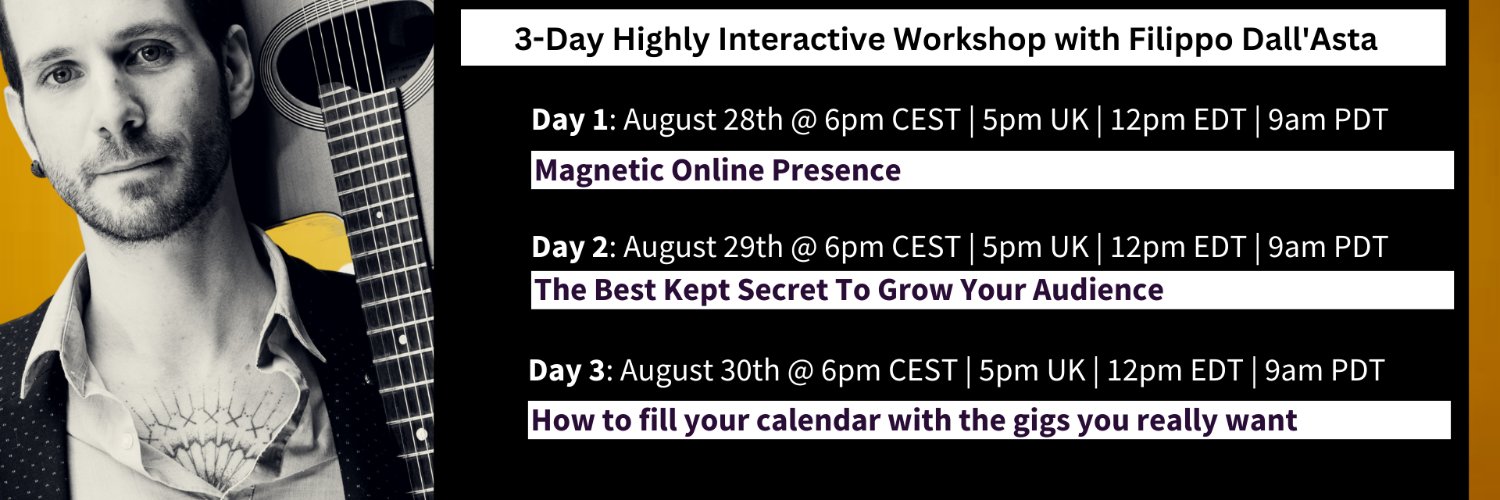 3-Day Highly Interactive Workshop with Filippo Dall'Asta

Day 1: August 28th @ 6pm CEST | 5pm UK | 12pm EDT | 9am PDT

Magnetic Online Presence

Day 2: August 29th @ 6pm CEST | 5pm UK | 12pm EDT | 9am PDT

The Best Kept Secret To Grow Your Audience

Day 3: August 30th @ 6pm CEST | 5pm UK | 12pm EDT | 9am PDT

How to fill your calendar with the gigs you really want